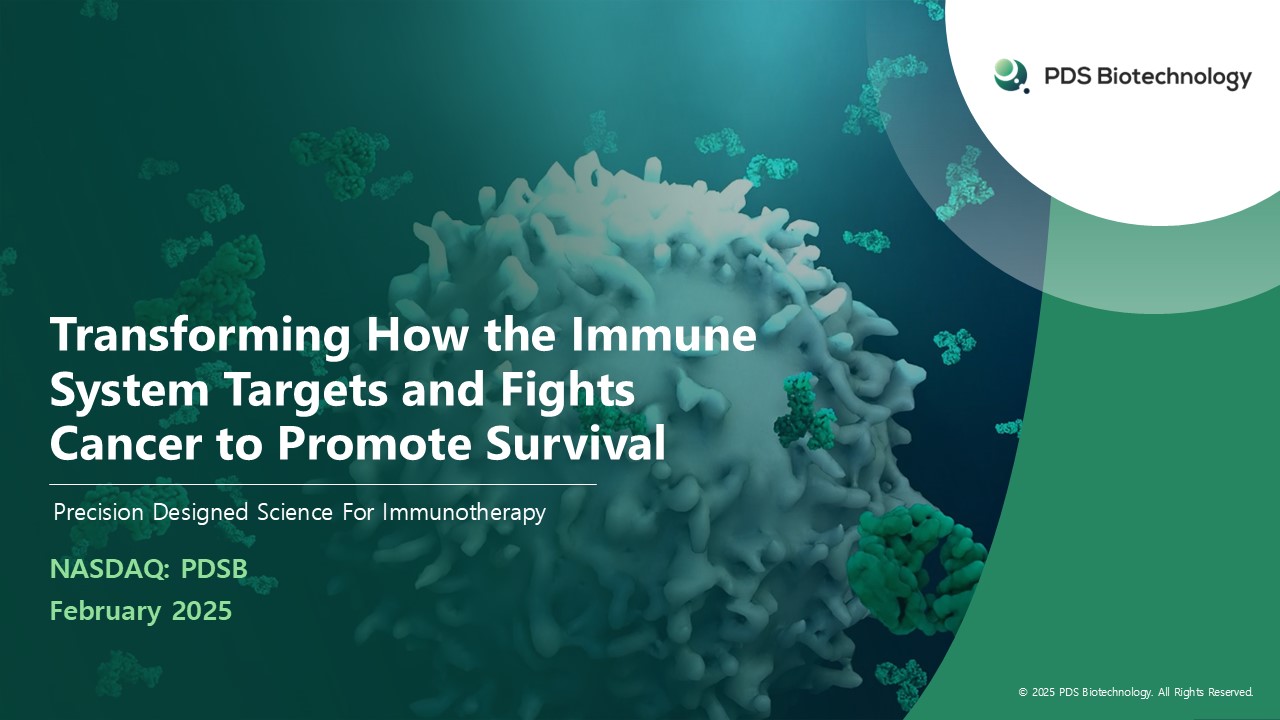 PDS Biotechnology

Transforming How the Immune System Targets and Fights Cancer to Promote Survival

Precision Designed Science For Immunotherapy

NASDAQ: PDSB

February 2025

© 2025 PDS Biotechnology. All Rights Reserved.